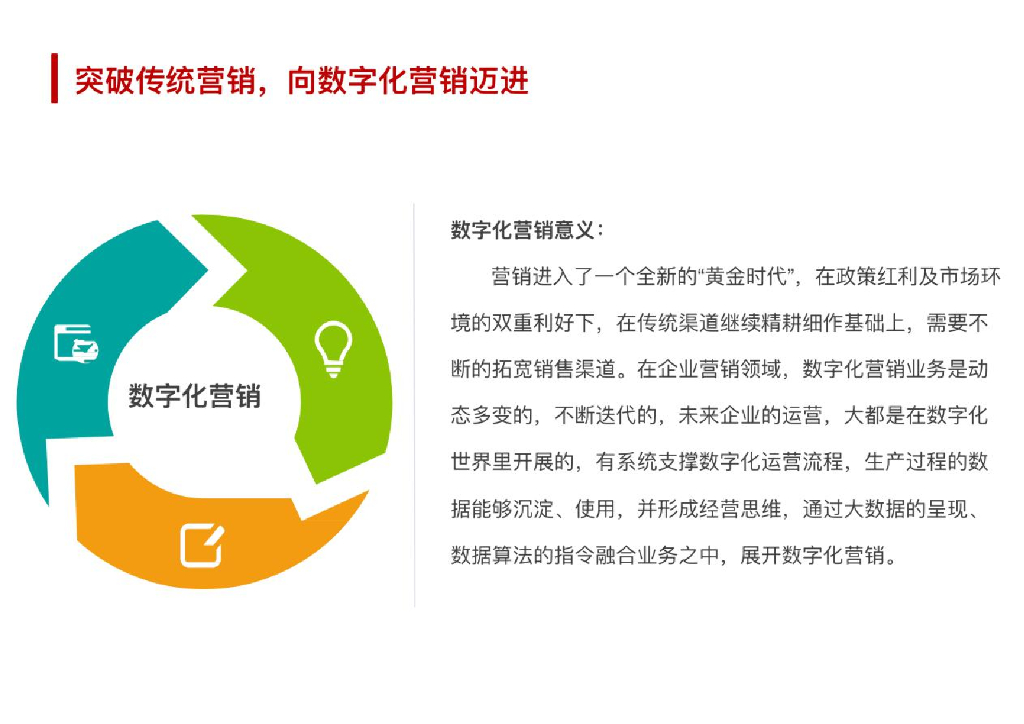 突破传统营销，向数字化营销迈进

数字化营销

数字化营销意义：

营销进入了一个全新的“黄金时代”，在政策红利及市场环境的双重利好下，在传统渠道继续精耕细作基础上，需要不断的拓宽销售渠道。在企业营销领域，数字化营销业务是动态多变的，不断迭代的，未来企业的运营，大都是在数字化世界里开展的，有系统支撑数字化运营流程，生产过程的数据能够沉淀、使用，并形成经营思维，通过大数据的呈现、数据算法的指令融合业务之中，展开数字化营销。